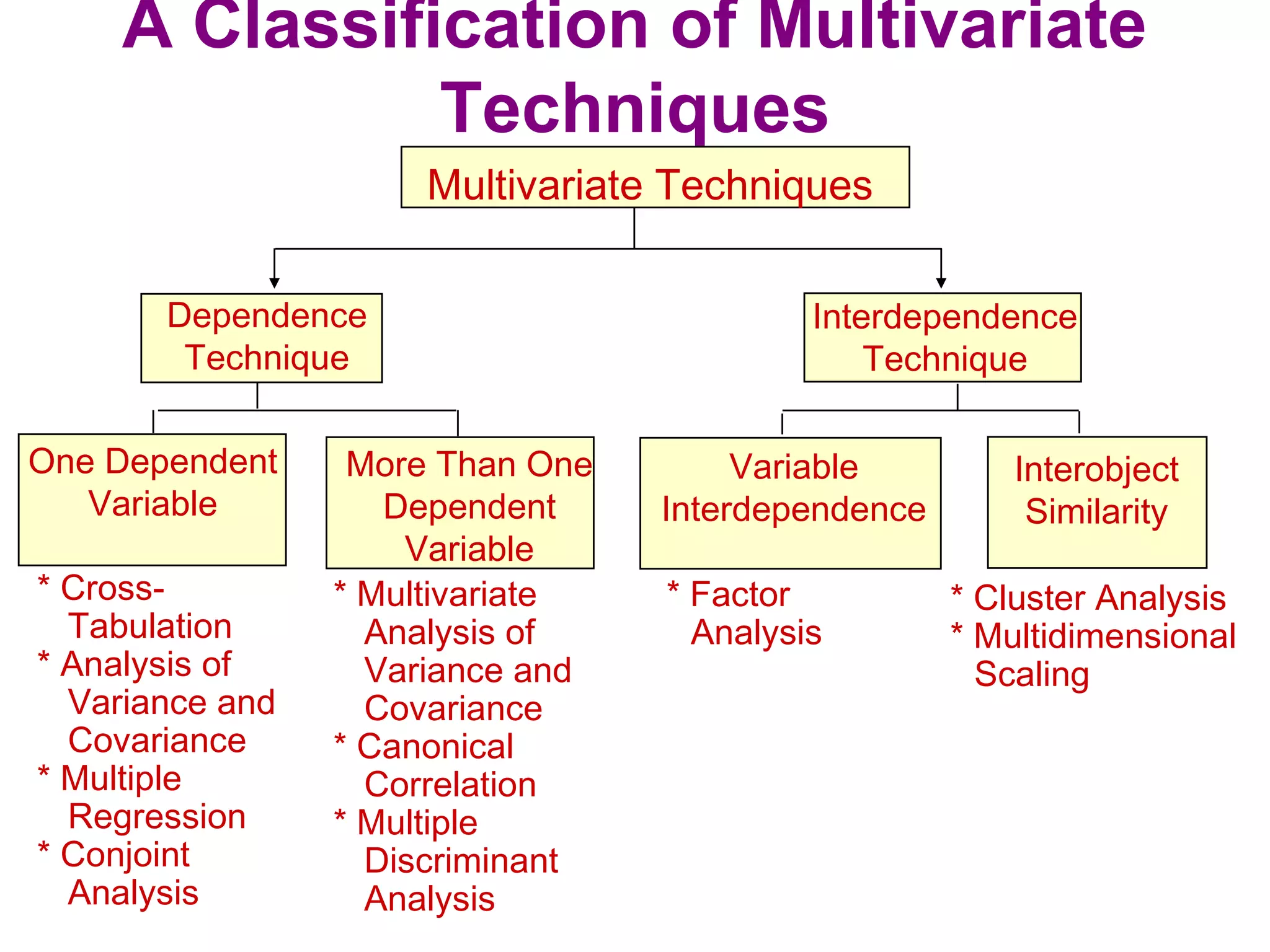 A Classification of Multivariate Techniques

Multivariate Techniques

Dependence Technique

Interdependence Technique

One Dependent Variable

More Than One Dependent Variable

Variable Interdependence

Interobject Similarity

* Cross-Tabulation
* Analysis of Variance and Covariance
* Multiple Regression
* Conjoint Analysis

* Multivariate Analysis of Variance and Covariance
* Canonical Correlation
* Multiple Discriminant Analysis

* Factor Analysis

* Cluster Analysis
* Multidimensional Scaling